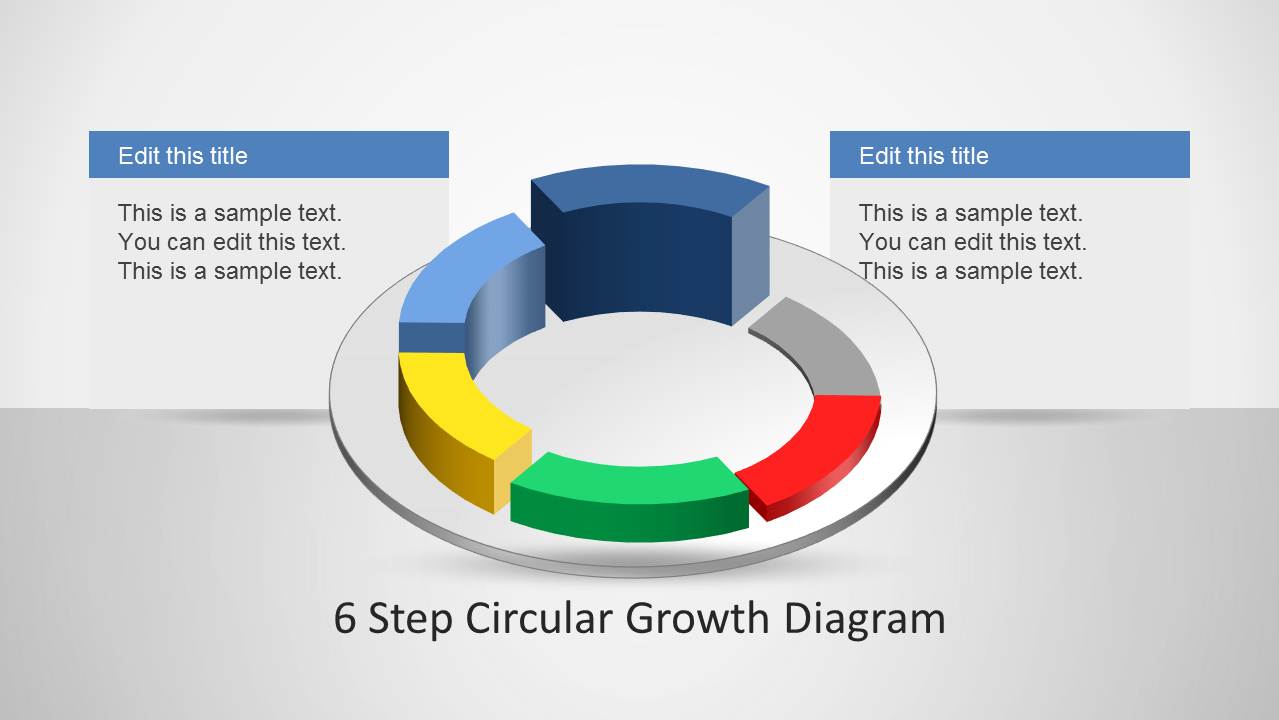 Edit this title

This is a sample text.
You can edit this text.
This is a sample text.

Edit this title

This is a sample text.
You can edit this text.
This is a sample text.

6 Step Circular Growth Diagram